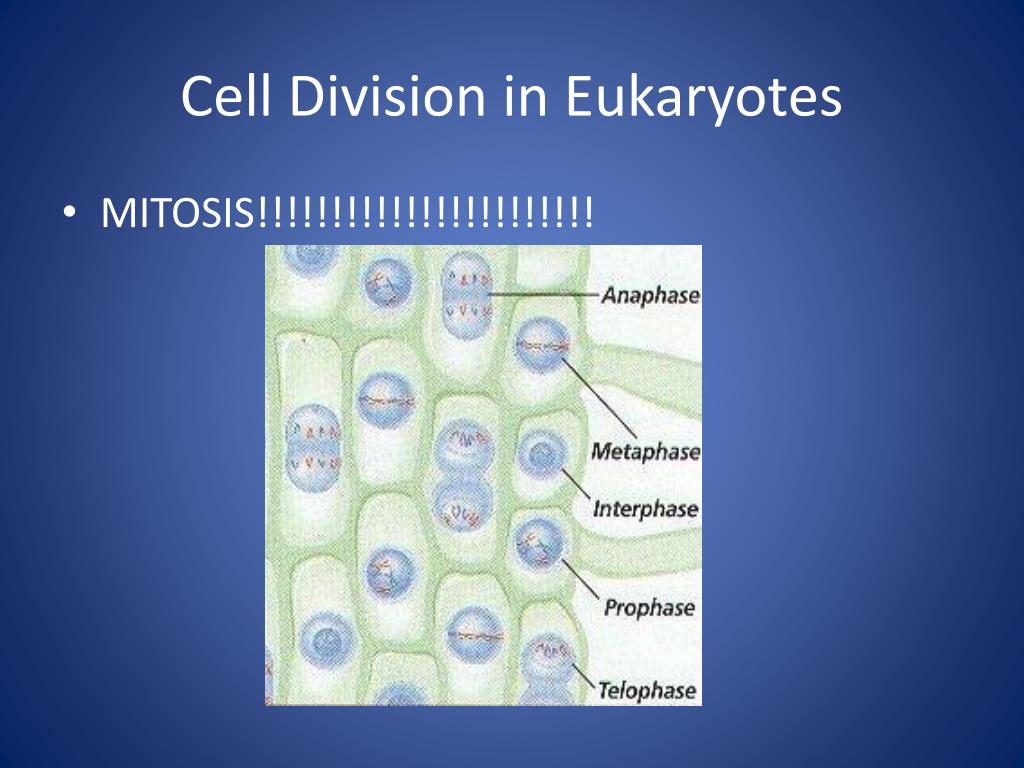 Cell Division in Eukaryotes

• MITOSIS!!!!!!!!!!!!!!!!!!!!!!!

Anaphase
Metaphase
Interphase
Prophase
Telophase